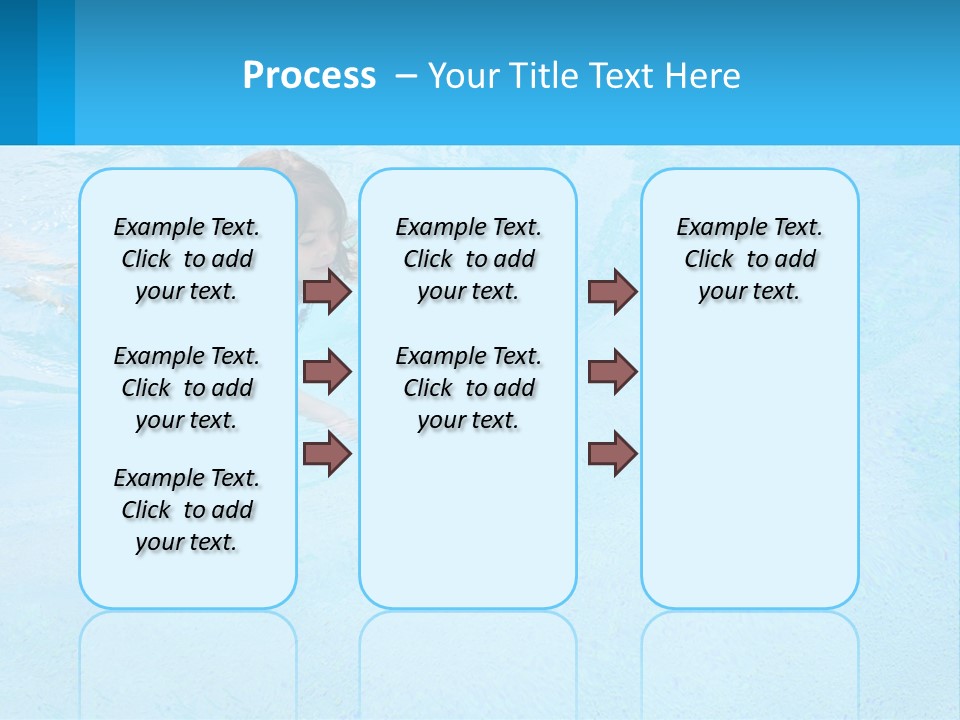 Process – Your Title Text Here

Example Text. Click to add your text.

Example Text. Click to add your text.

Example Text. Click to add your text.

Example Text. Click to add your text.

Example Text. Click to add your text.

Example Text. Click to add your text.